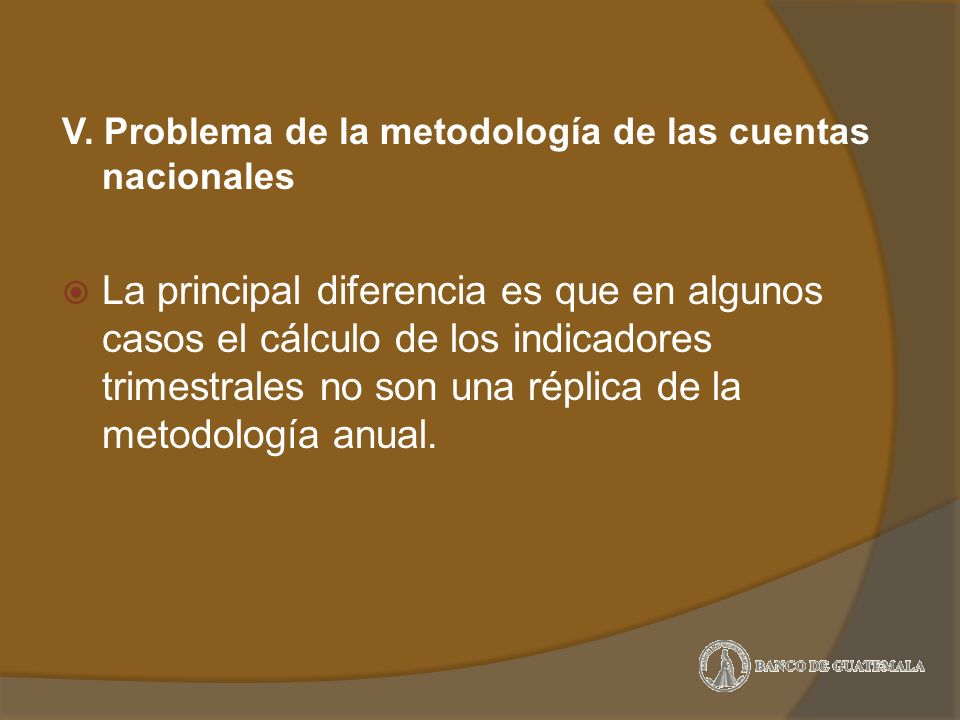 V. Problema de la metodología de las cuentas nacionales

La principal diferencia es que en algunos casos el cálculo de los indicadores trimestrales no son una réplica de la metodología anual.

BANCO DE GUATEMALA